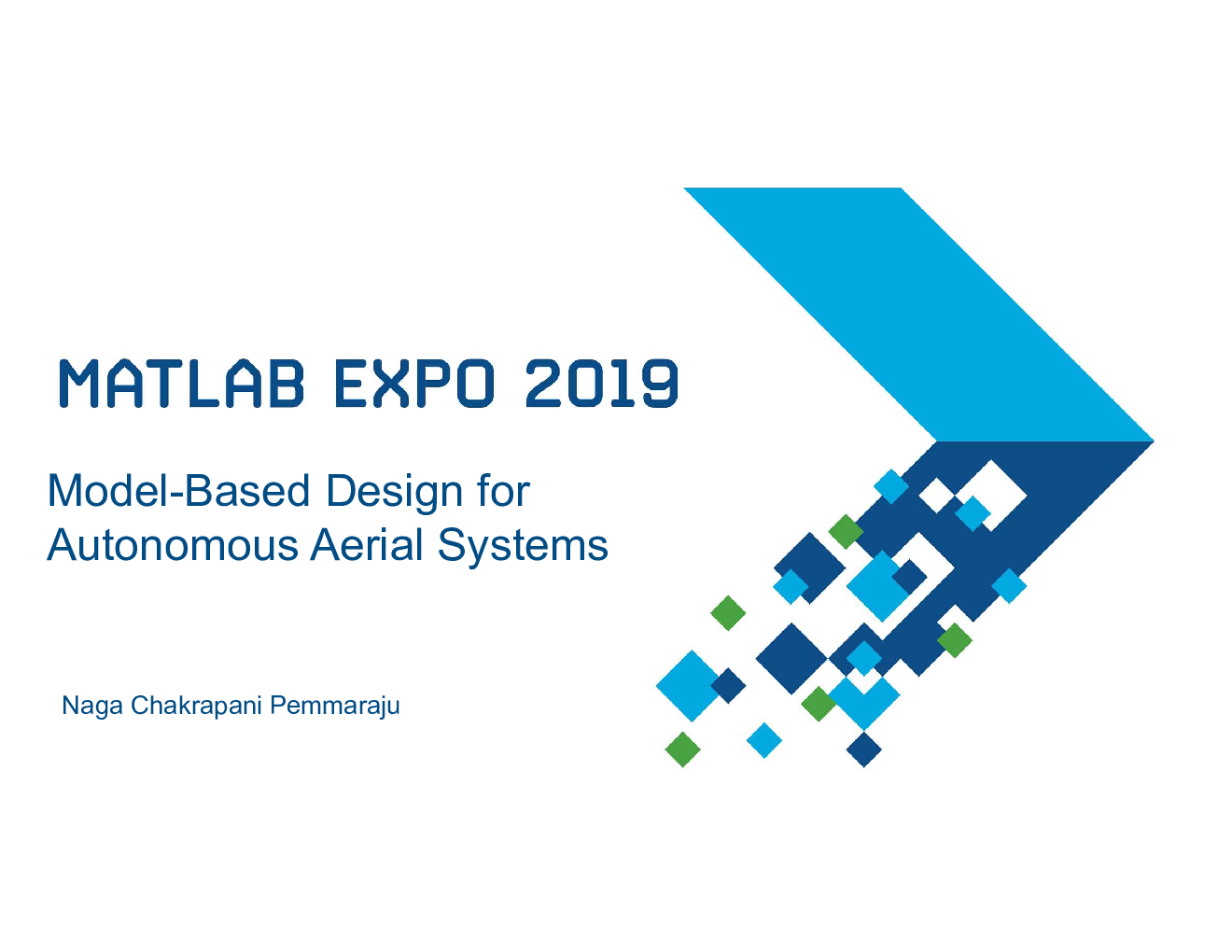 MATLAB EXPO 2019

Model-Based Design for Autonomous Aerial Systems

Naga Chakrapani Pemmaraju